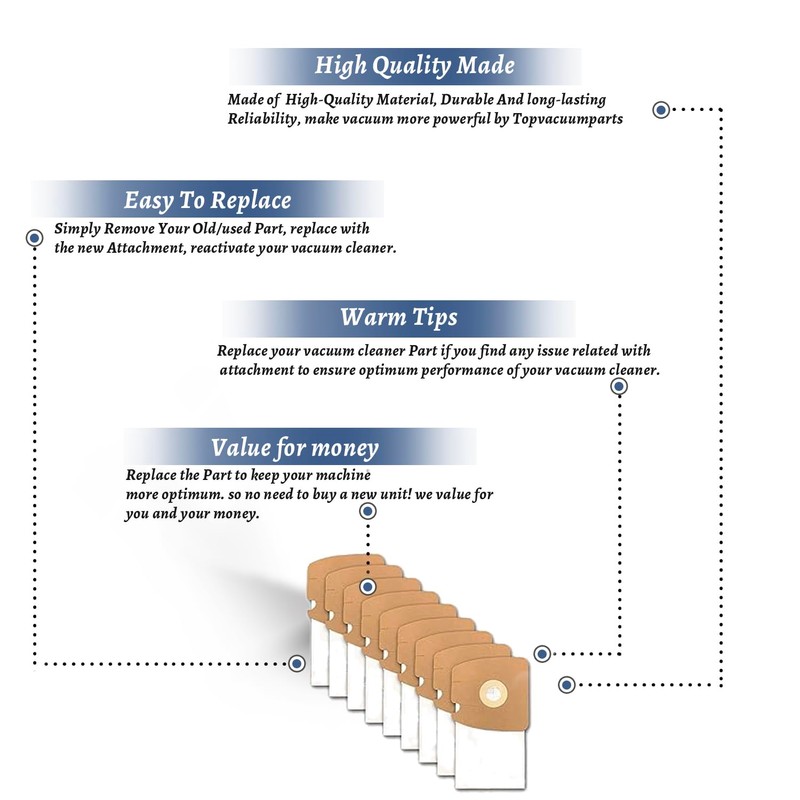 High Quality Made

Made of High-Quality Material, Durable And long-lasting Reliability, make vacuum more powerful by Topvacuumparts

Easy To Replace

Simply Remove Your Old/used Part, replace with the new Attachment, reactivate your vacuum cleaner.

Warm Tips

Replace your vacuum cleaner Part if you find any issue related with attachment to ensure optimum performance of your vacuum cleaner.

Value for money

Replace the Part to keep your machine more optimum. so no need to buy a new unit! we value for you and your money.